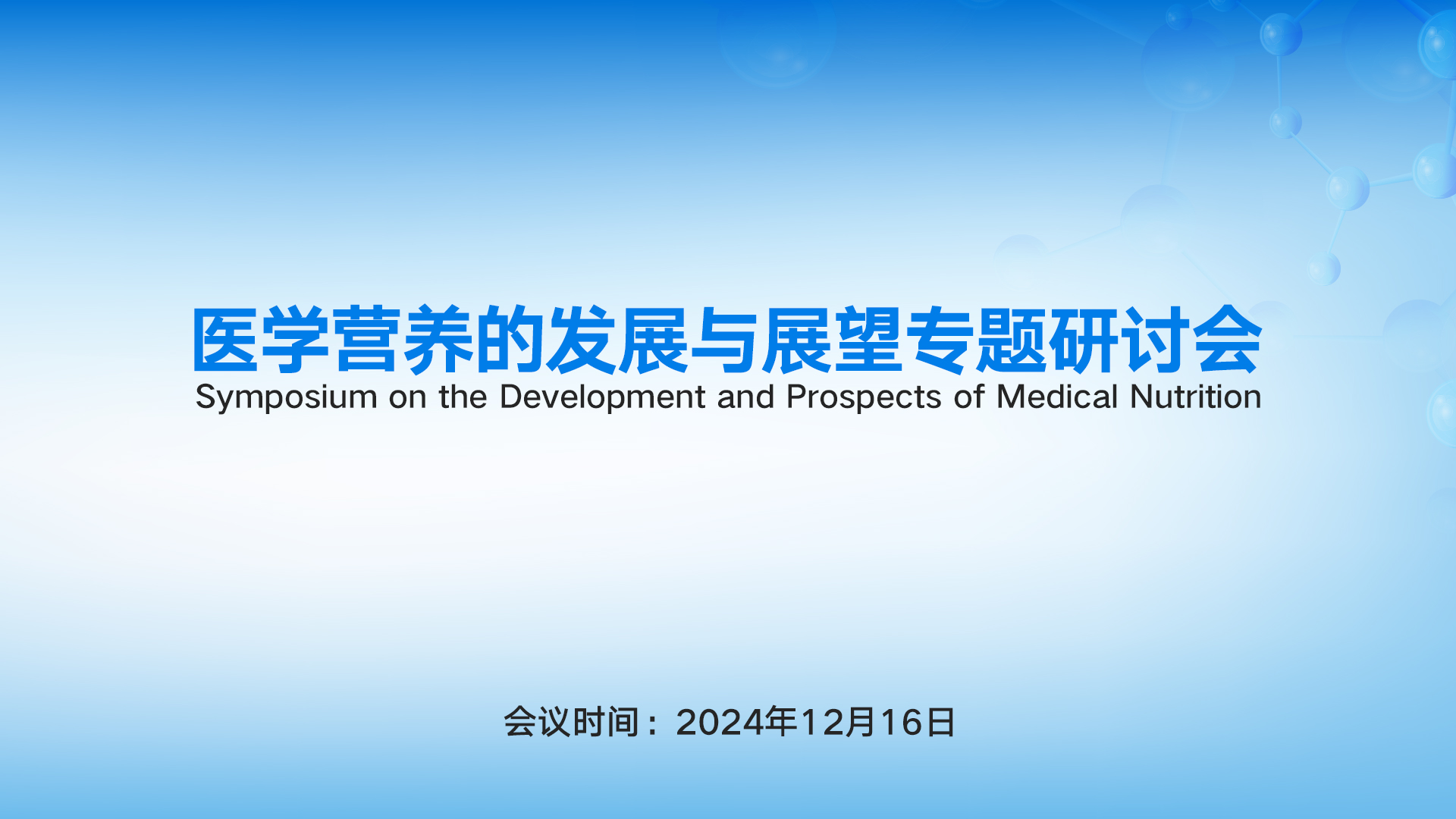 医学营养的发展与展望专题研讨会
Symposium on the Development and Prospects of Medical Nutrition

会议时间：2024年12月16日